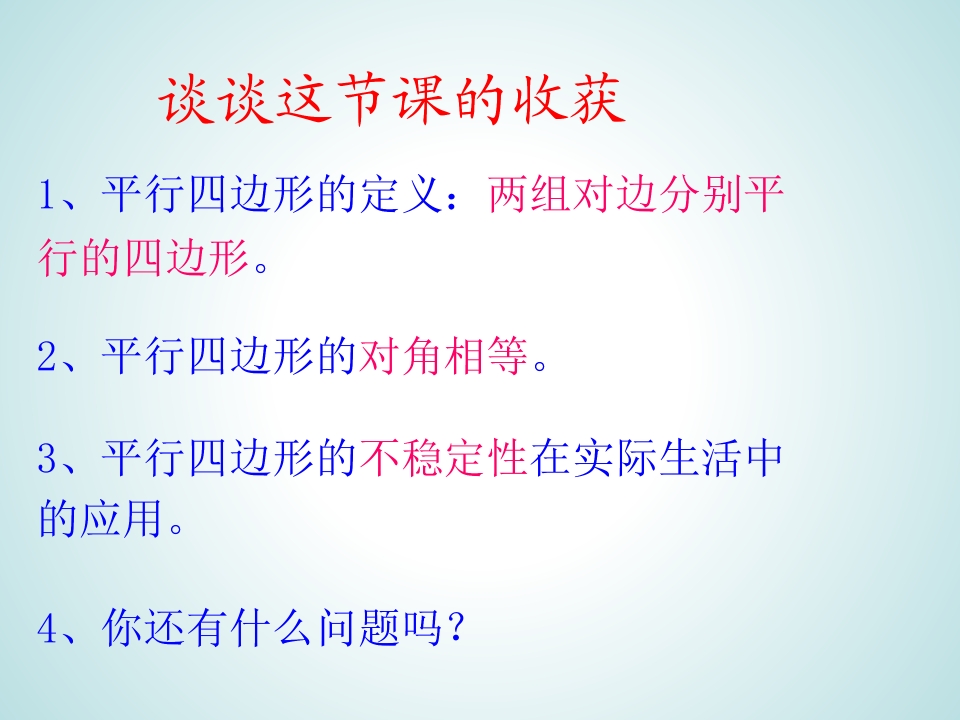 谈谈这节课的收获

1、平行四边形的定义：两组对边分别平行的四边形。

2、平行四边形的对角相等。

3、平行四边形的不稳定性在实际生活中的应用。

4、你还有什么问题吗？